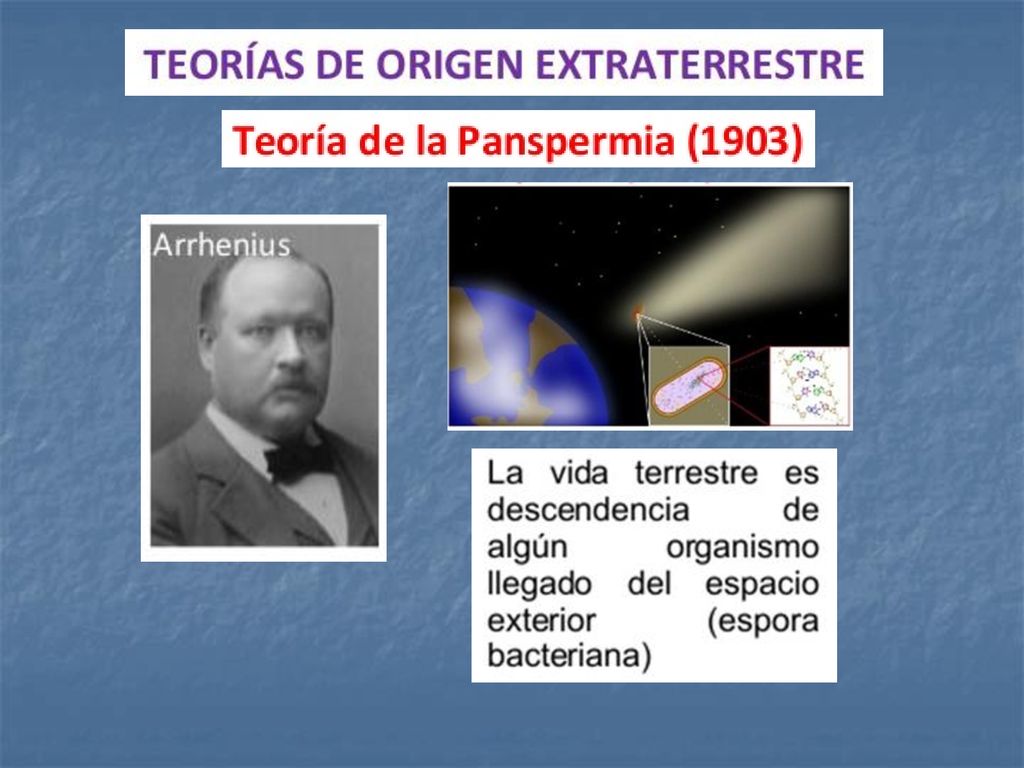 TEORÍAS DE ORIGEN EXTRATERRESTRE

Teoría de la Panspermia (1903)

Arrhenius

La vida terrestre es descendencia de algún organismo llegado del espacio exterior (espora bacteriana)